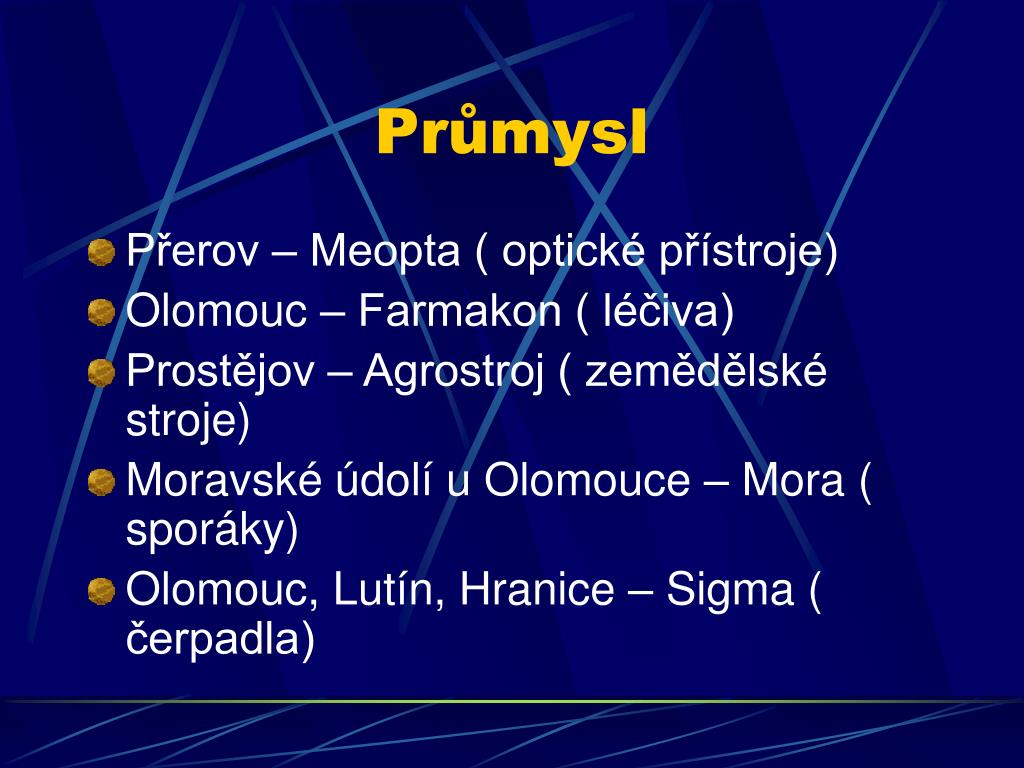 Průmysl

Přerov – Meopta ( optické přístroje)

Olomouc – Farmakon ( léčiva)

Prostějov – Agrostroj ( zemědělské stroje)

Moravské údolí u Olomouce – Mora ( sporáky)

Olomouc, Lutín, Hranice – Sigma ( čerpadla)